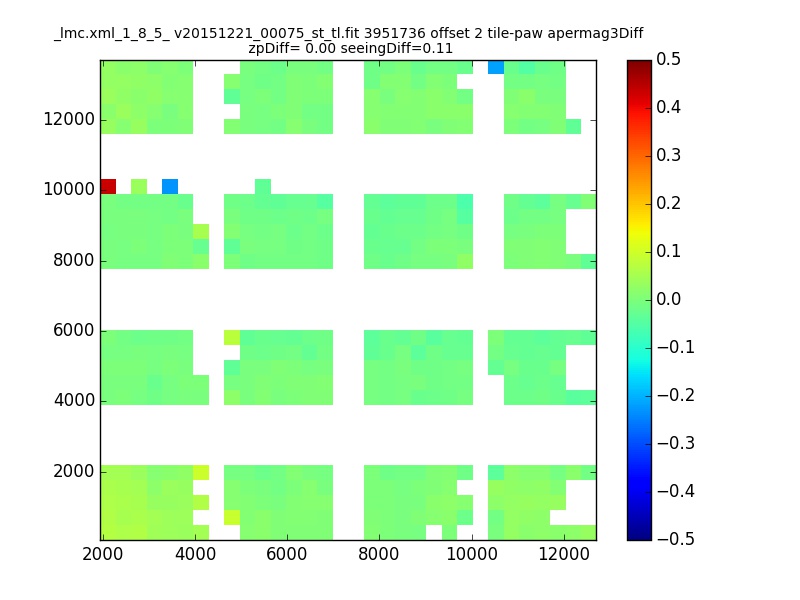 _lmc.xml_1_8_5_ v20151221_00075_st_tl.fit 3951736 offset 2 tile-paw apermag3Diff
zpDiff= 0.00 seeingDiff=0.11

12000
10000
8000
6000
4000
2000

2000 4000 6000 8000 10000 12000

0.5
0.4
0.3
0.2
0.1
0.0
−0.1
−0.2
−0.3
−0.4
−0.5